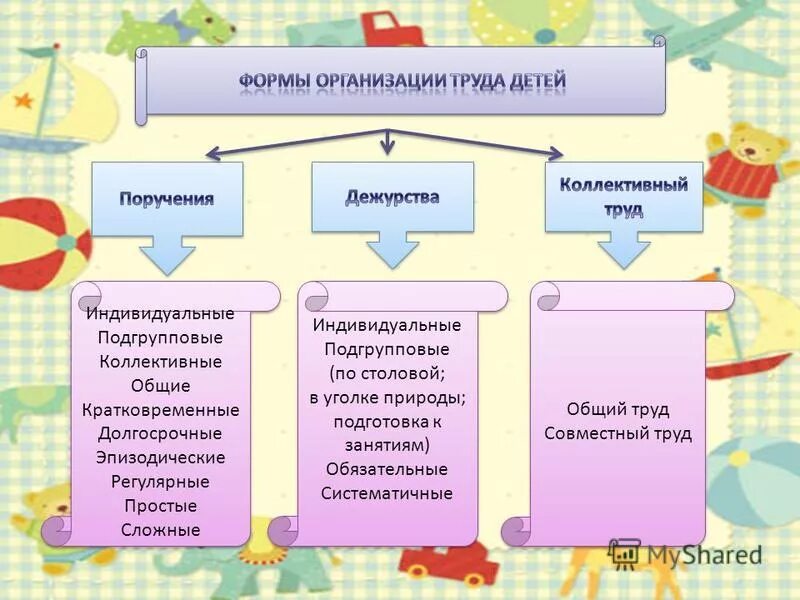 ФОРМЫ ОРГАНИЗАЦИИ ТРУДА ДЕТЕЙ

Поручения

Дежурства

Коллективный труд

Индивидуальные
Подгрупповые
Коллективные
Общие
Кратковременные
Долгосрочные
Эпизодические
Регулярные
Простые
Сложные

Индивидуальные
Подгрупповые
(по столовой;
в уголке природы;
подготовка к
занятиям)
Обязательные
Систематичные

Общий труд
Совместный труд

MyShared